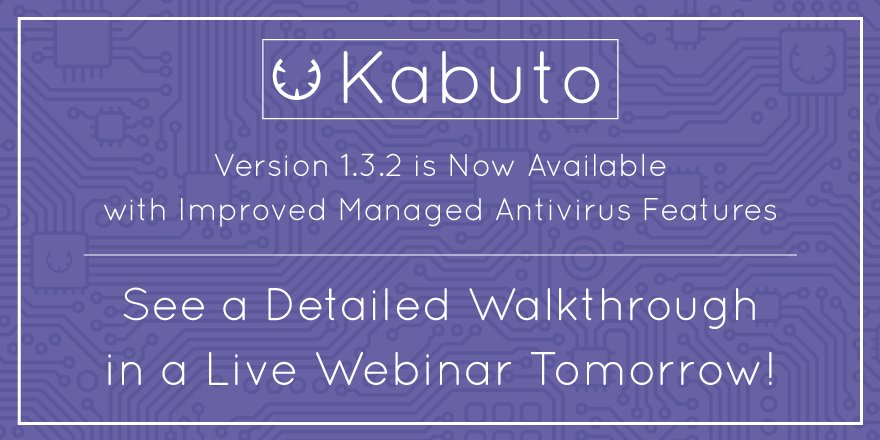 Kabuto

Version 1.3.2 is Now Available with Improved Managed Antivirus Features

See a Detailed Walkthrough in a Live Webinar Tomorrow!